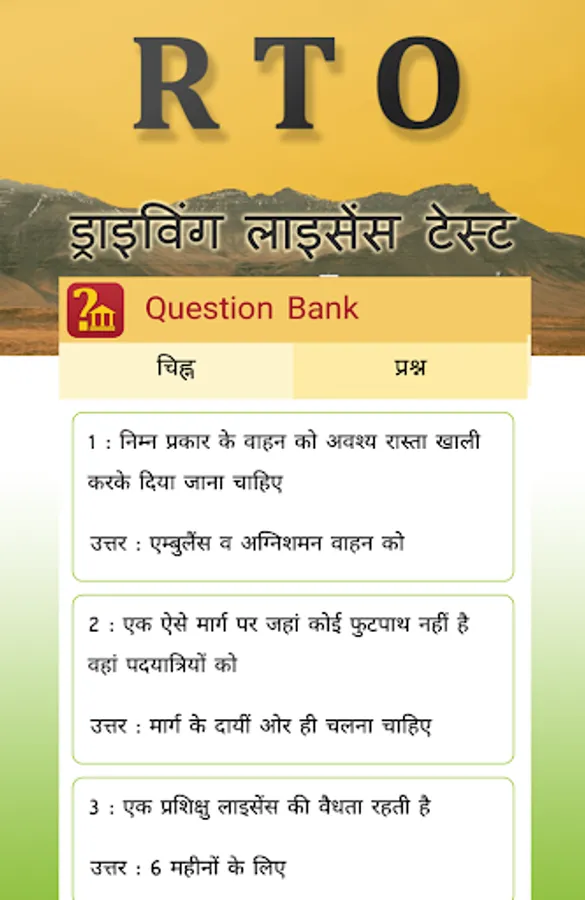 RTO

ड्राइविंग लाइसेंस टेस्ट

Question Bank

चिह्न

प्रश्न

1 : निम्न प्रकार के वाहन को अवश्य रास्ता खाली करके दिया जाना चाहिए

उत्तर : एम्बुलेंस व अग्निशमन वाहन को

2 : एक ऐसे मार्ग पर जहां कोई फुटपाथ नहीं है वहां पदयात्रियों को

उत्तर : मार्ग के दायीं ओर ही चलना चाहिए

3 : एक प्रशिक्षु लाइसेंस की वैधता रहती है

उत्तर : 6 महीनों के लिए